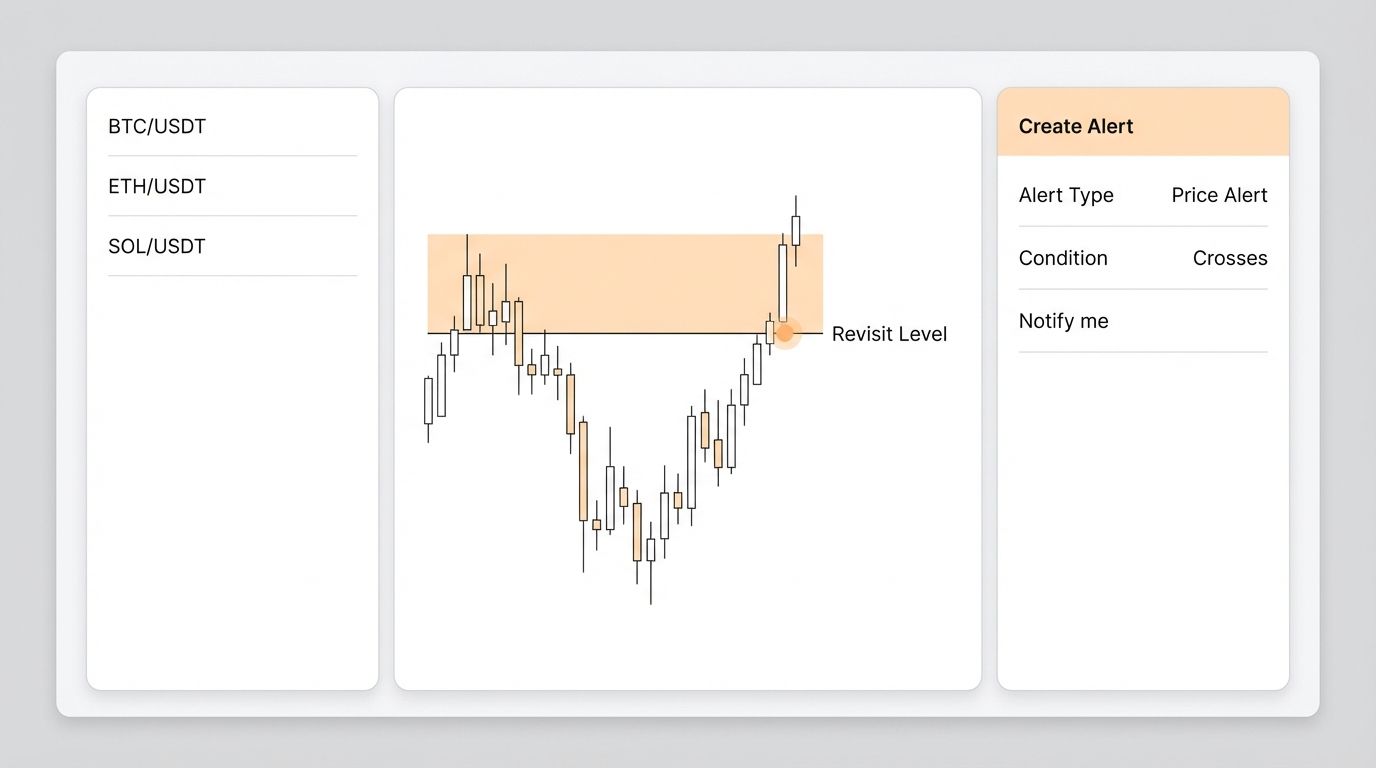 BTC/USDT

ETH/USDT

SOL/USDT

Revisit Level

Create Alert

Alert Type Price Alert

Condition Crosses

Notify me